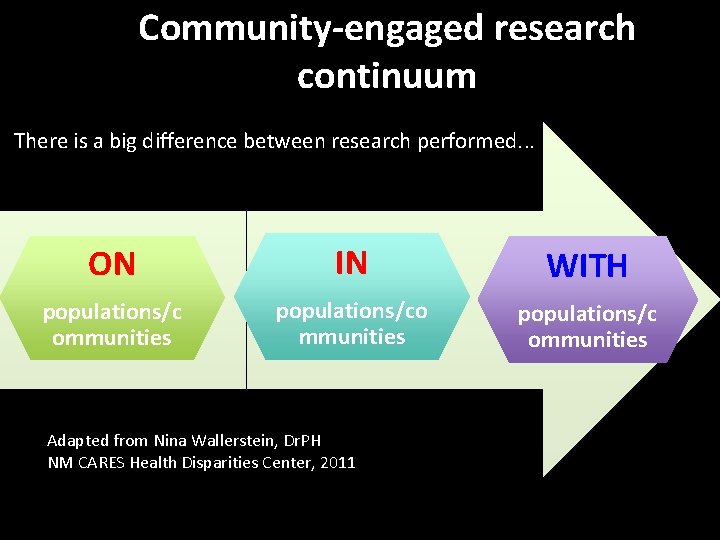 Community-engaged research continuum

There is a big difference between research performed...

ON

populations/communities

IN

populations/communities

WITH

populations/communities

Adapted from Nina Wallerstein, DrPH
NM CARES Health Disparities Center, 2011